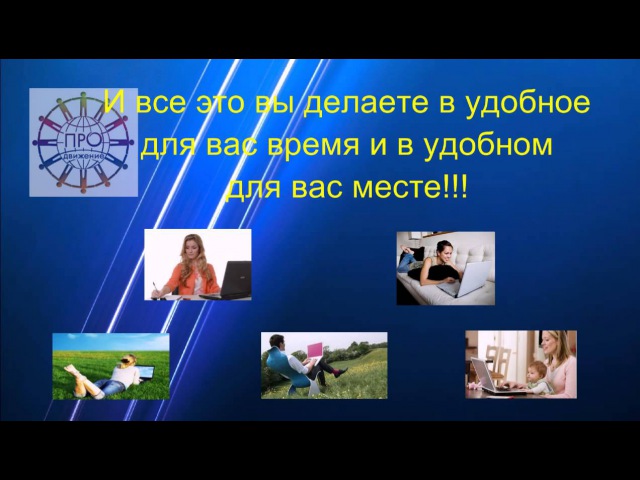 ПРО движение

И все это вы делаете в удобное для вас время и в удобном для вас месте!!!